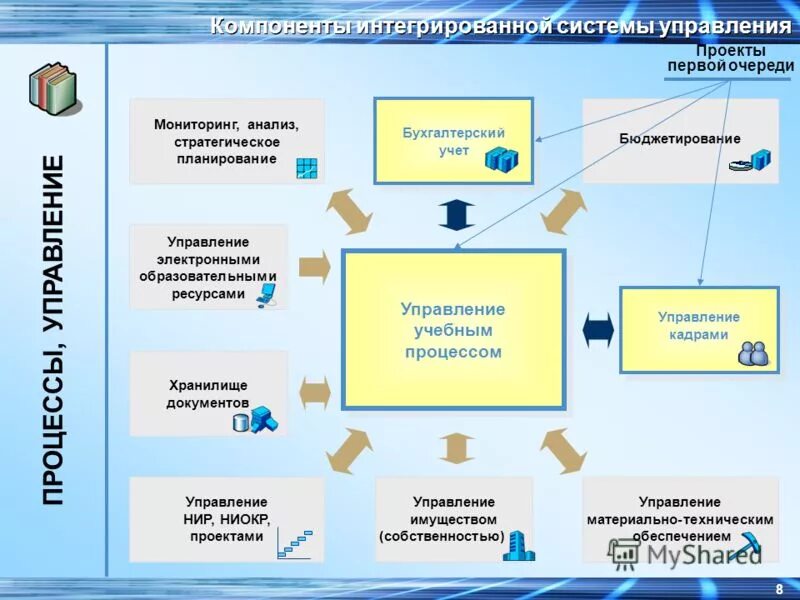 Компоненты интегрированной системы управления

Проекты первой очереди

ПРОЦЕССЫ, УПРАВЛЕНИЕ

Мониторинг, анализ, стратегическое планирование

Бухгалтерский учет

Бюджетирование

Управление электронными образовательными ресурсами

Управление учебным процессом

Управление кадрами

Хранилище документов

Управление НИР, НИОКР, проектами

Управление имуществом (собственностью)

Управление материально-техническим обеспечением

MyShared

8